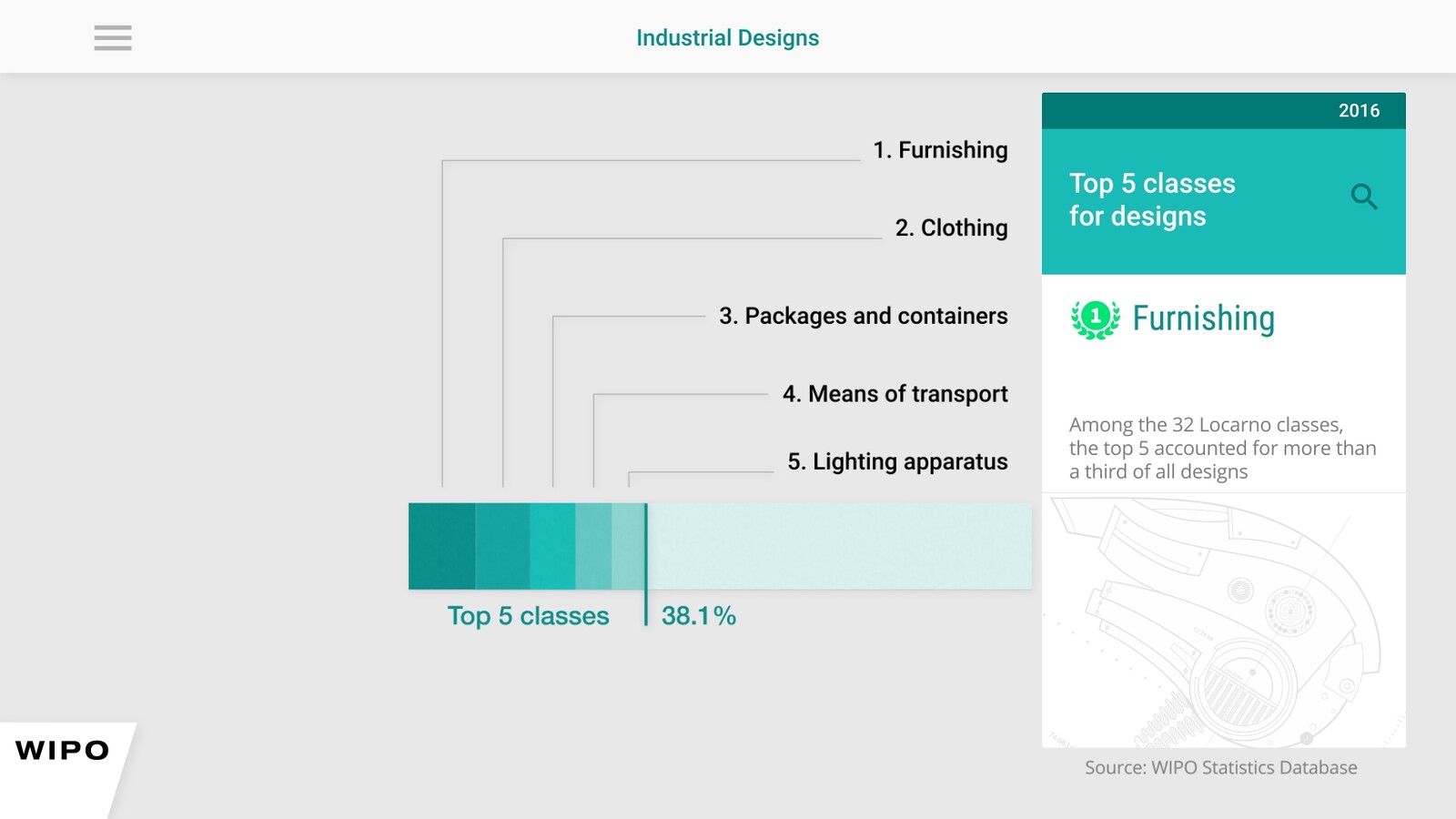 Industrial Designs

1. Furnishing

2. Clothing

3. Packages and containers

4. Means of transport

5. Lighting apparatus

Top 5 classes 38.1%

2016

Top 5 classes for designs

1 Furnishing

Among the 32 Locarno classes, the top 5 accounted for more than a third of all designs

Source: WIPO Statistics Database

WIPO